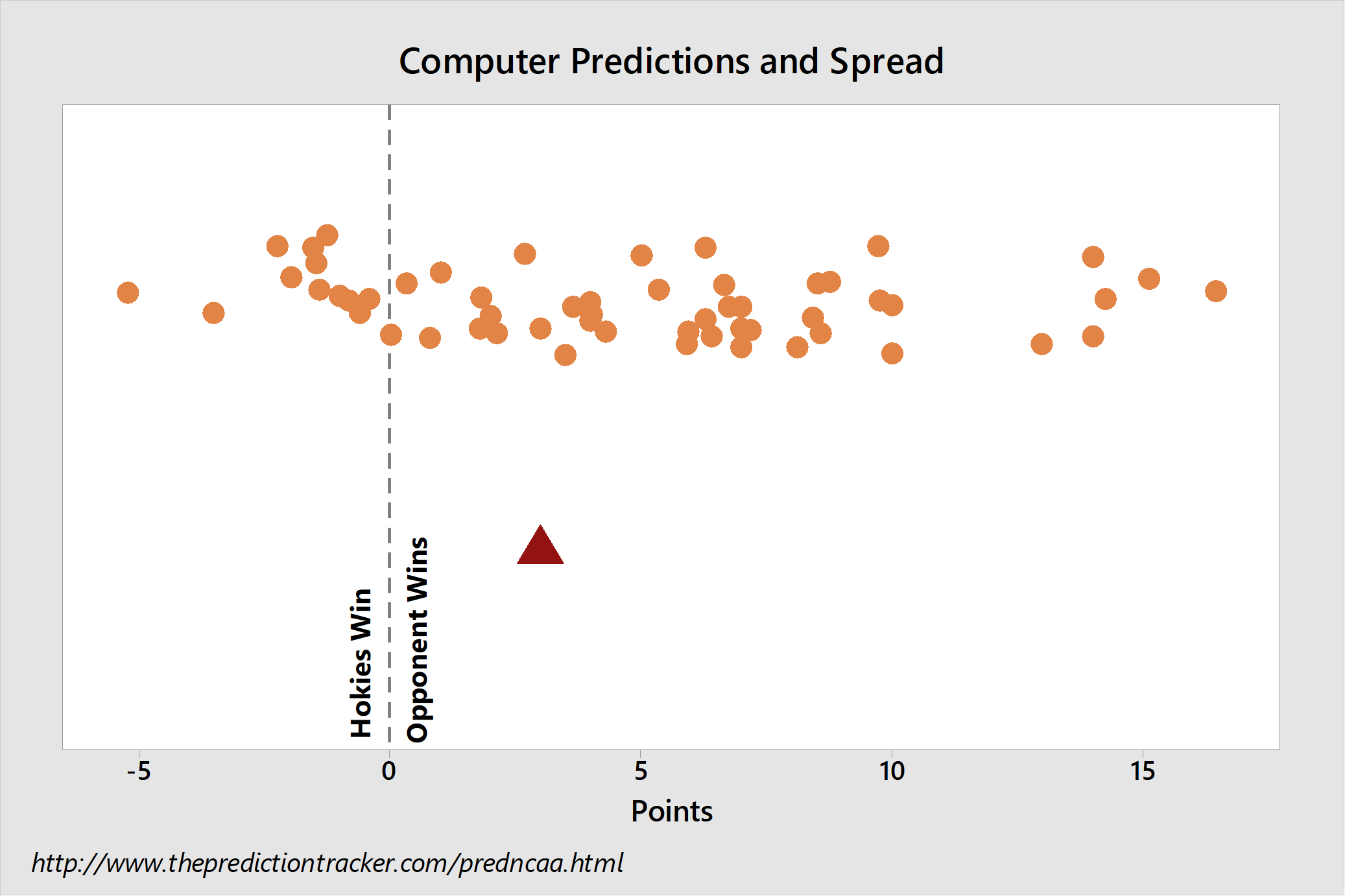 Computer Predictions and Spread

Hokies Win

Opponent Wins

-5
0
5
10
15

Points

http://www.thepredictiontracker.com/predncaa.html